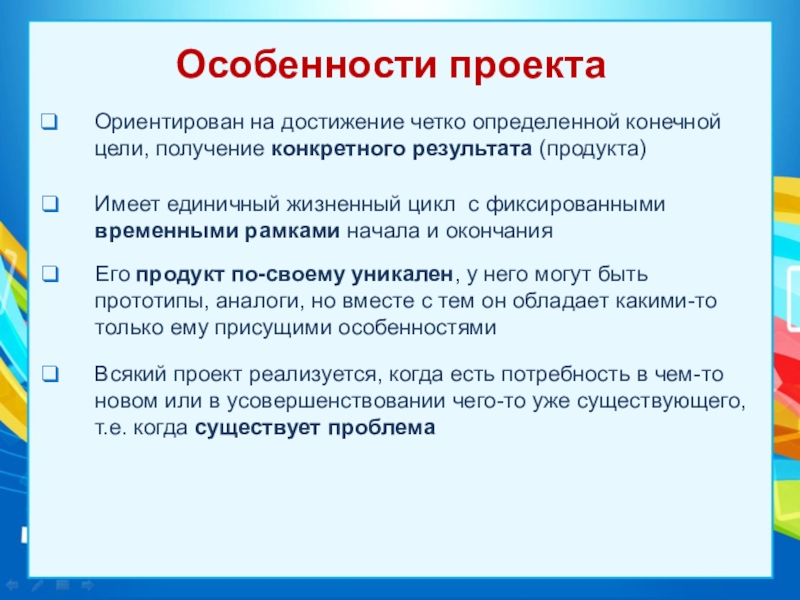 Особенности проекта

❑ Ориентирован на достижение четко определенной конечной цели, получение конкретного результата (продукта)

❑ Имеет единичный жизненный цикл с фиксированными временными рамками начала и окончания

❑ Его продукт по-своему уникален, у него могут быть прототипы, аналоги, но вместе с тем он обладает какими-то только ему присущими особенностями

❑ Всякий проект реализуется, когда есть потребность в чем-то новом или в усовершенствовании чего-то уже существующего, т.е. когда существует проблема